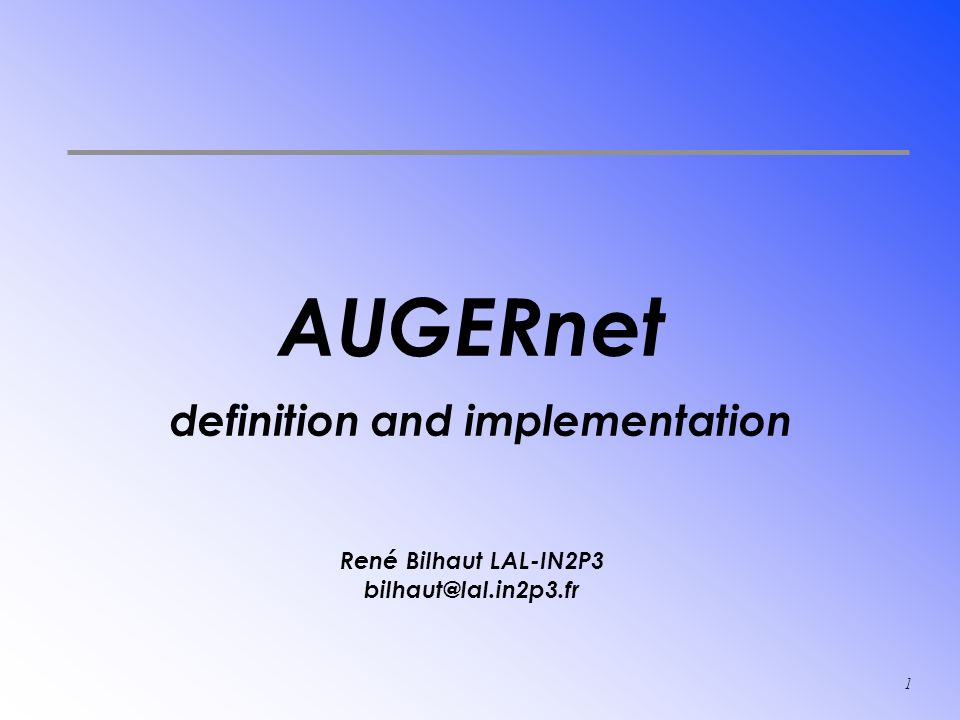 AUGERnet

definition and implementation

René Bilhaut LAL-IN2P3
bilhaut@lal.in2p3.fr

1